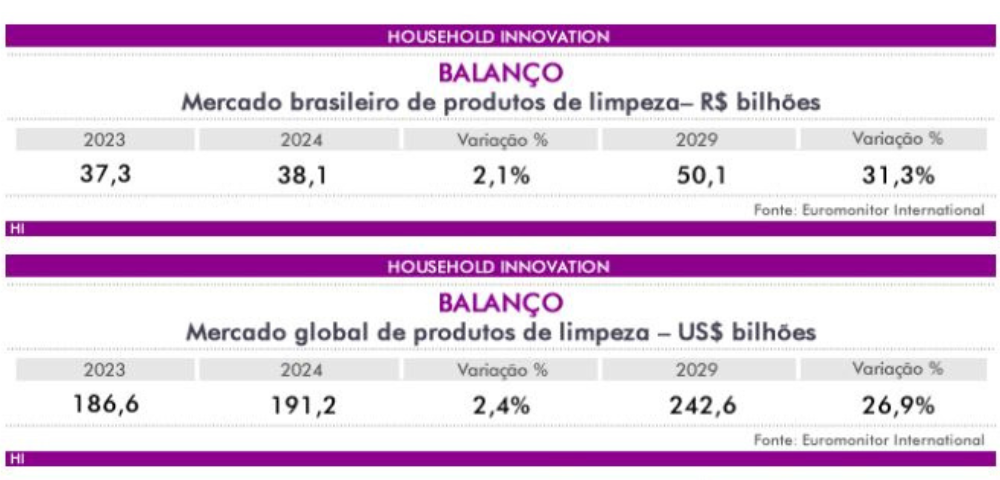 HOUSEHOLD INNOVATION

BALANÇO

Mercado brasileiro de produtos de limpeza– R$ bilhões

| 2023 | 2024 | Variação % | 2029 | Variação % |
|---|---|---|---|---|
| 37,3 | 38,1 | 2,1% | 50,1 | 31,3% |

Fonte: Euromonitor International

HI

HOUSEHOLD INNOVATION

BALANÇO

Mercado global de produtos de limpeza – US$ bilhões

| 2023 | 2024 | Variação % | 2029 | Variação % |
|---|---|---|---|---|
| 186,6 | 191,2 | 2,4% | 242,6 | 26,9% |

Fonte: Euromonitor International

HI